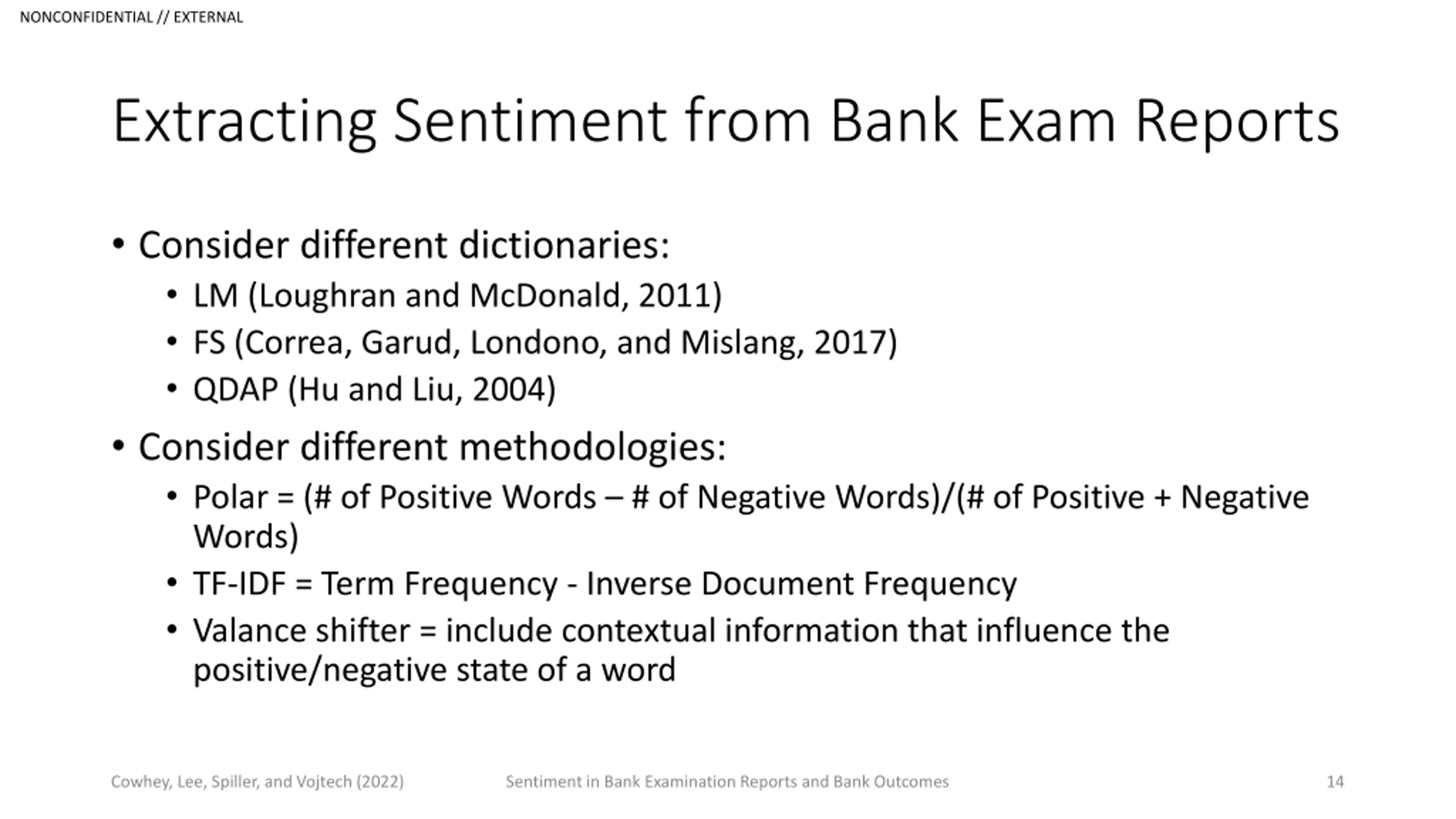 NONCONFIDENTIAL // EXTERNAL

Extracting Sentiment from Bank Exam Reports

• Consider different dictionaries:
  • LM (Loughran and McDonald, 2011)
  • FS (Correa, Garud, Londono, and Mislang, 2017)
  • QDAP (Hu and Liu, 2004)
• Consider different methodologies:
  • Polar = (# of Positive Words – # of Negative Words)/(# of Positive + Negative Words)
  • TF-IDF = Term Frequency - Inverse Document Frequency
  • Valance shifter = include contextual information that influence the positive/negative state of a word

Cowhey, Lee, Spiller, and Vojtech (2022)

Sentiment in Bank Examination Reports and Bank Outcomes

14